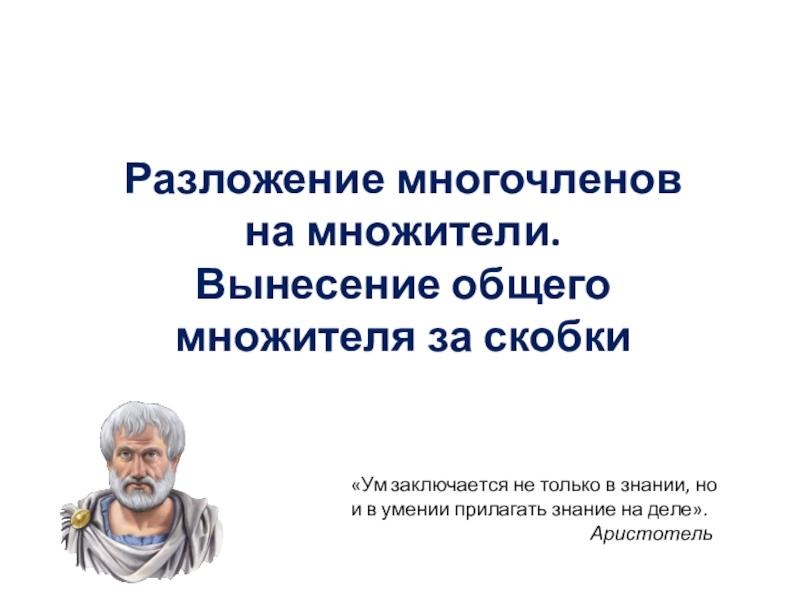 Разложение многочленов на множители.
Вынесение общего множителя за скобки

«Ум заключается не только в знании, но и в умении прилагать знание на деле».
Аристотель